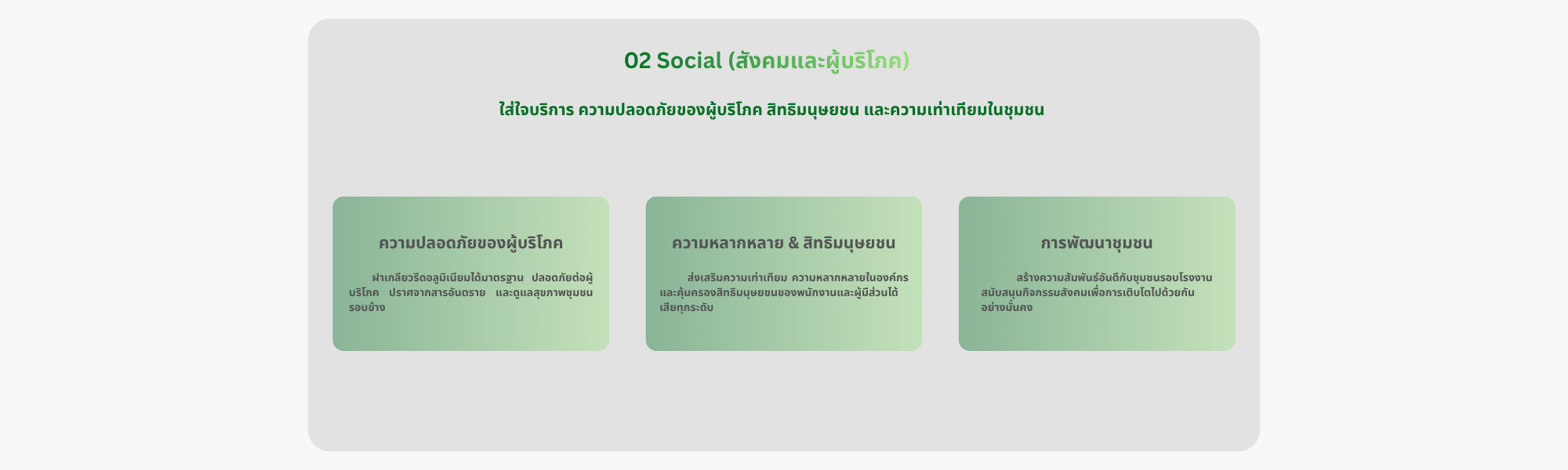 02 Social (สังคมและผู้บริโภค)

ใส่ใจบริการ ความปลอดภัยของผู้บริโภค สิทธิมนุษยชน และความเท่าเทียมในชุมชน

ความปลอดภัยของผู้บริโภค

ฝาเกลียวรีดอลูมิเนียมได้มาตรฐาน ปลอดภัยต่อผู้บริโภค ปราศจากสารอันตราย และดูแลสุขภาพชุมชนรอบข้าง

ความหลากหลาย & สิทธิมนุษยชน

ส่งเสริมความเท่าเทียม ความหลากหลายในองค์กร และคุ้มครองสิทธิมนุษยชนของพนักงานและผู้มีส่วนได้เสียทุกระดับ

การพัฒนาชุมชน

สร้างความสัมพันธ์อันดีกับชุมชนรอบโรงงาน สนับสนุนกิจกรรมสังคมเพื่อการเติบโตไปด้วยกันอย่างมั่นคง